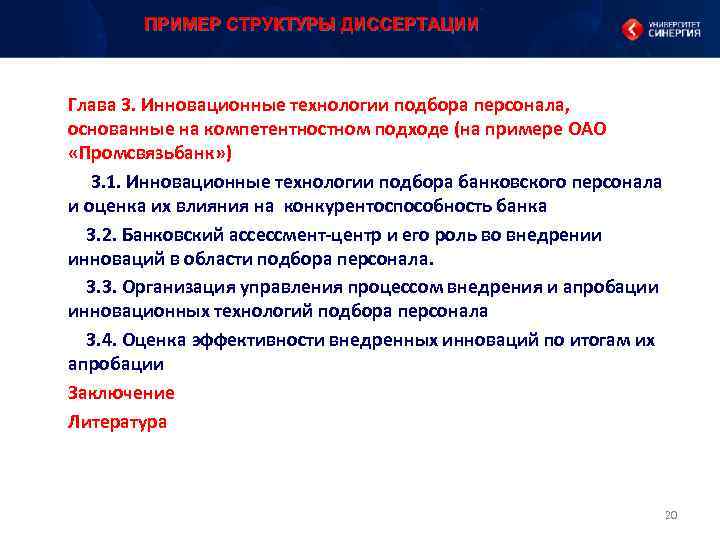 ПРИМЕР СТРУКТУРЫ ДИССЕРТАЦИИ

УНИВЕРСИТЕТ СИНЕРГИЯ

Глава 3. Инновационные технологии подбора персонала, основанные на компетентностном подходе (на примере ОАО «Промсвязьбанк»)

3.1. Инновационные технологии подбора банковского персонала и оценка их влияния на конкурентоспособность банка

3.2. Банковский ассессмент-центр и его роль во внедрении инноваций в области подбора персонала.

3.3. Организация управления процессом внедрения и апробации инновационных технологий подбора персонала

3.4. Оценка эффективности внедренных инноваций по итогам их апробации

Заключение

Литература

20